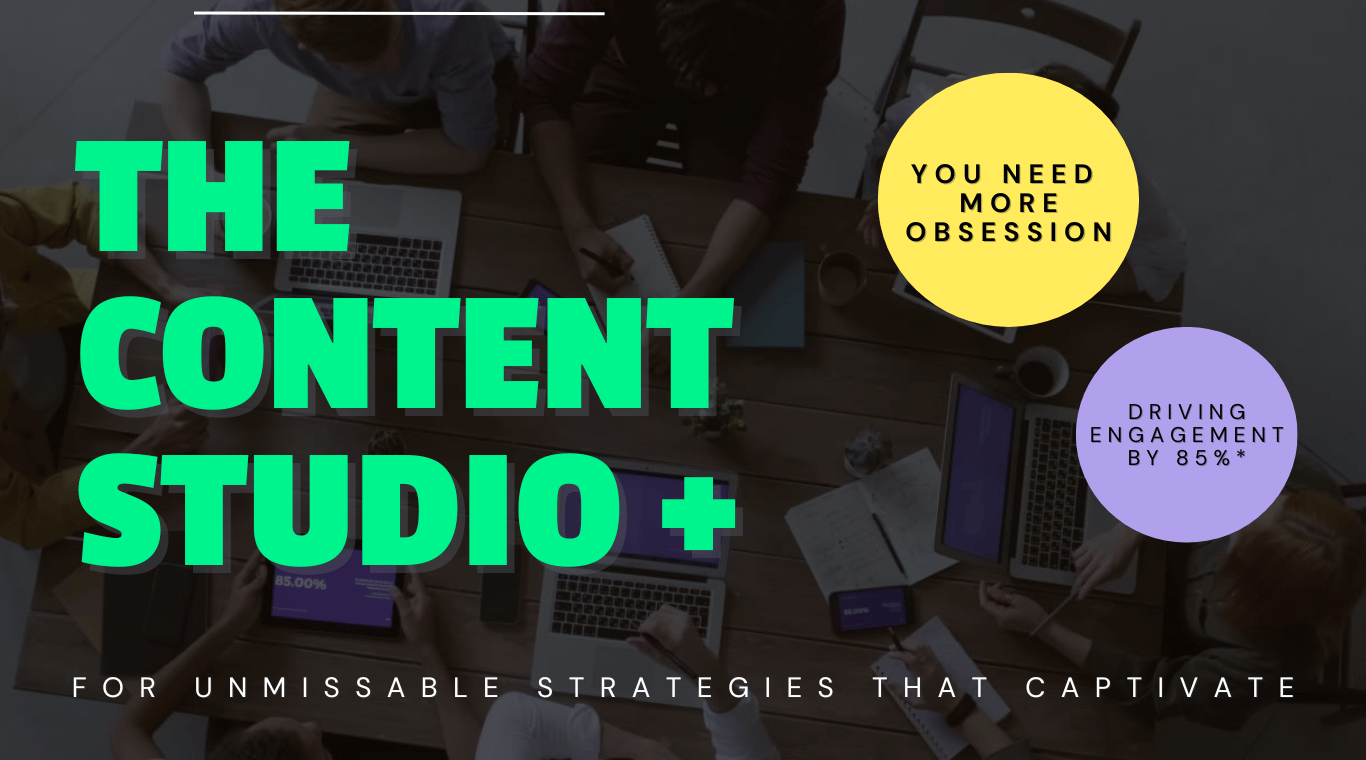 THE CONTENT STUDIO +

YOU NEED MORE OBSESSION

DRIVING ENGAGEMENT BY 85%*

85.00%

FOR UNMISSABLE STRATEGIES THAT CAPTIVATE